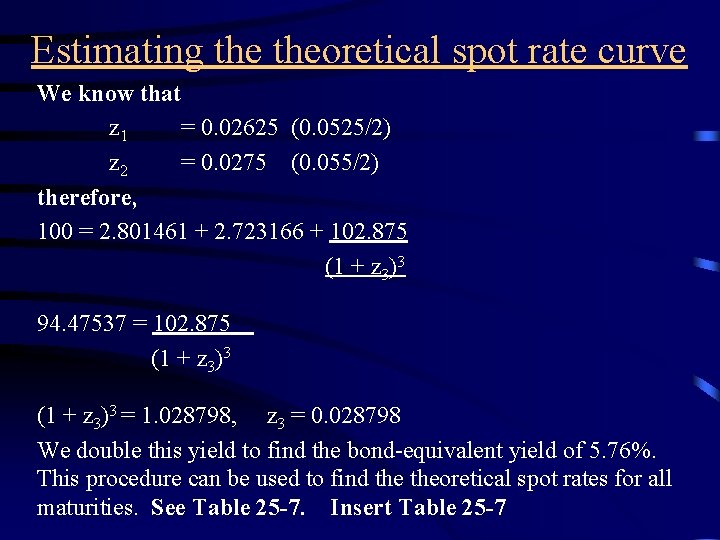 Estimating the theoretical spot rate curve

We know that

$z_1$ = 0.02625 (0.0525/2)

$z_2$ = 0.0275 (0.055/2)

therefore,

$100 = 2.801461 + 2.723166 + \frac{102.875}{(1 + z_3)^3}$

$94.47537 = \frac{102.875}{(1 + z_3)^3}$

$(1 + z_3)^3 = 1.028798$, $z_3 = 0.028798$

We double this yield to find the bond-equivalent yield of 5.76%. This procedure can be used to find the theoretical spot rates for all maturities. See Table 25-7. Insert Table 25-7